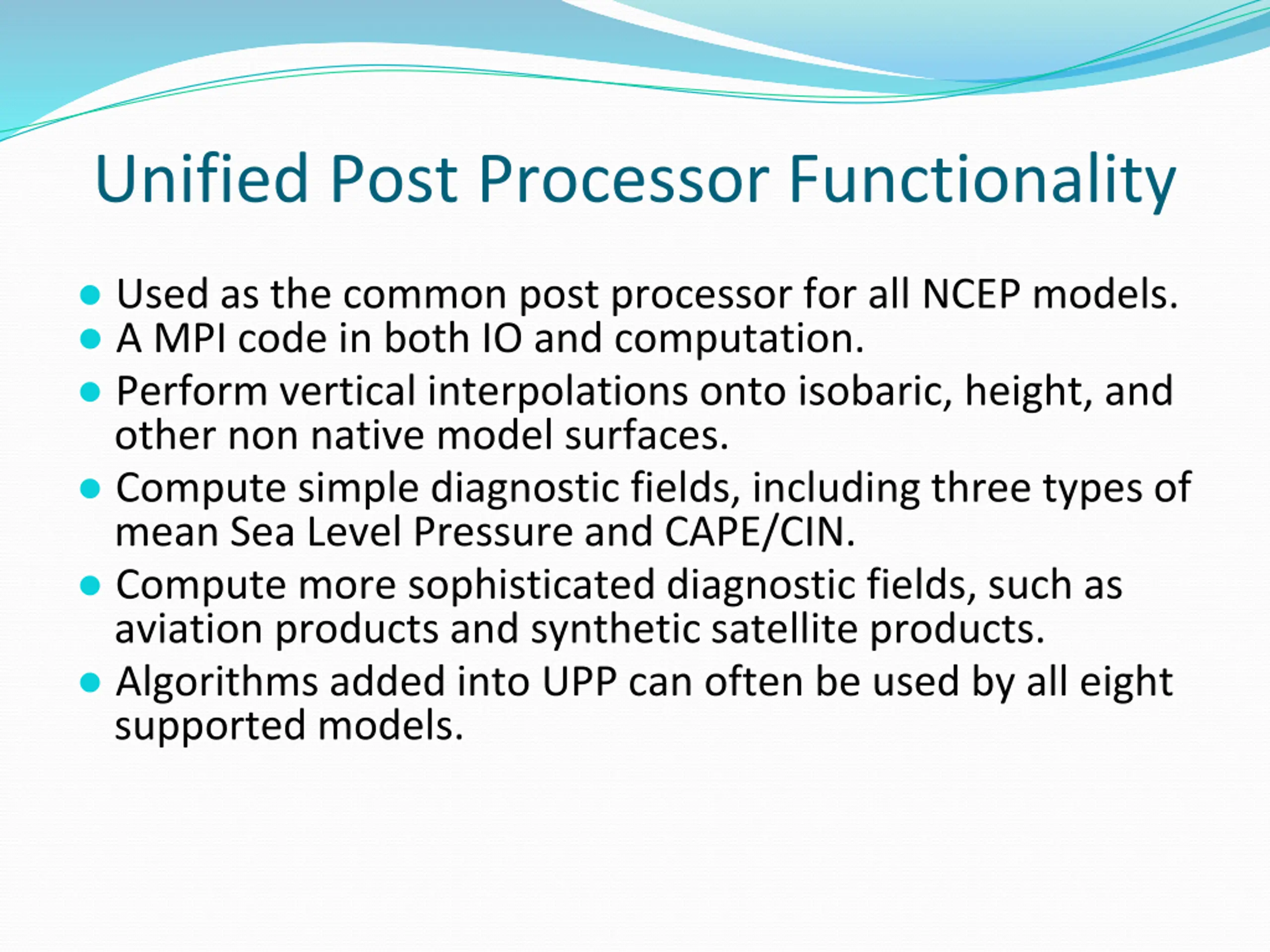 Unified Post Processor Functionality

- Used as the common post processor for all NCEP models.
- A MPI code in both IO and computation.
- Perform vertical interpolations onto isobaric, height, and other non native model surfaces.
- Compute simple diagnostic fields, including three types of mean Sea Level Pressure and CAPE/CIN.
- Compute more sophisticated diagnostic fields, such as aviation products and synthetic satellite products.
- Algorithms added into UPP can often be used by all eight supported models.